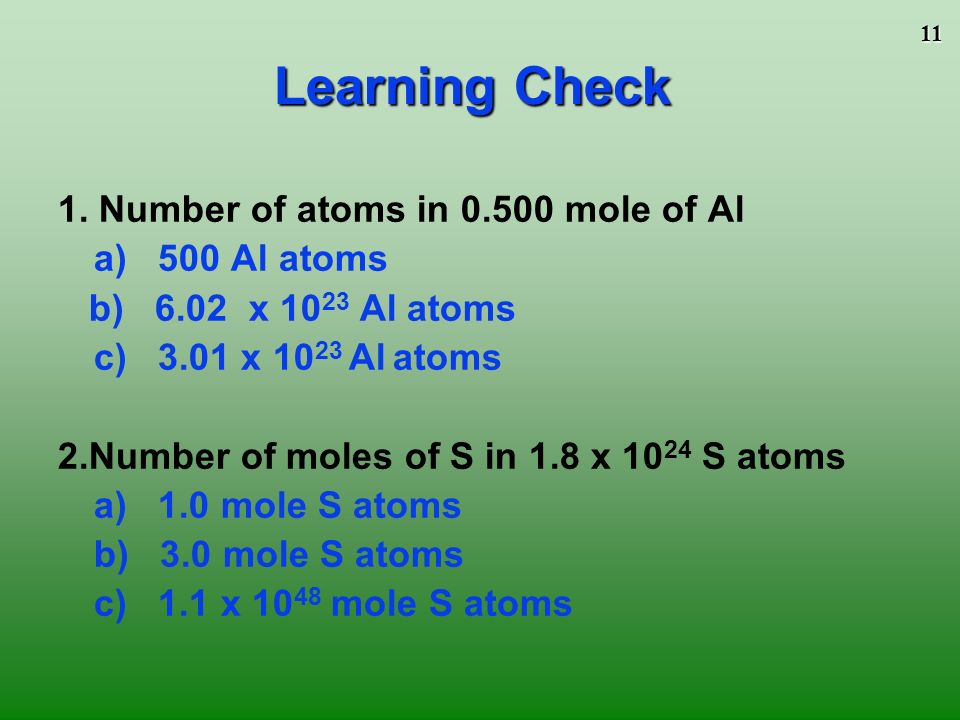 11

Learning Check

1. Number of atoms in 0.500 mole of Al
a) 500 Al atoms
b) 6.02 x $10^{23}$ Al atoms
c) 3.01 x $10^{23}$ Al atoms

2.Number of moles of S in 1.8 x $10^{24}$ S atoms
a) 1.0 mole S atoms
b) 3.0 mole S atoms
c) 1.1 x $10^{48}$ mole S atoms